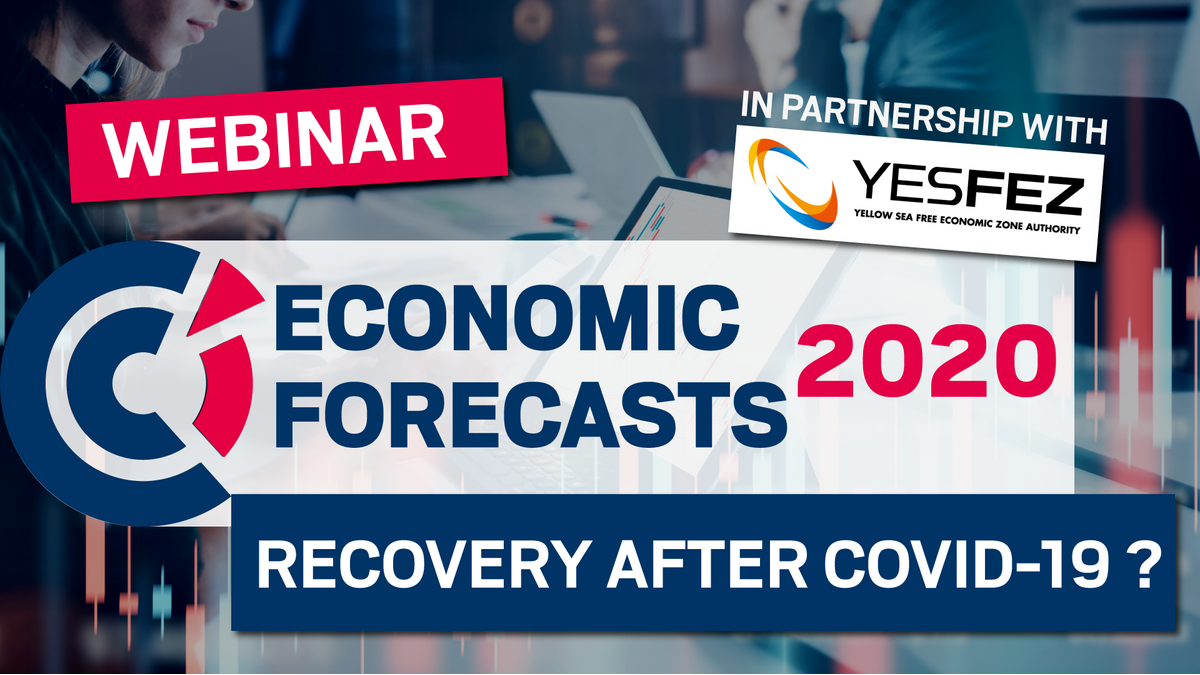 WEBINAR

IN PARTNERSHIP WITH

YESFEZ

YELLOW SEA FREE ECONOMIC ZONE AUTHORITY

ECONOMIC FORECASTS 2020

RECOVERY AFTER COVID-19 ?